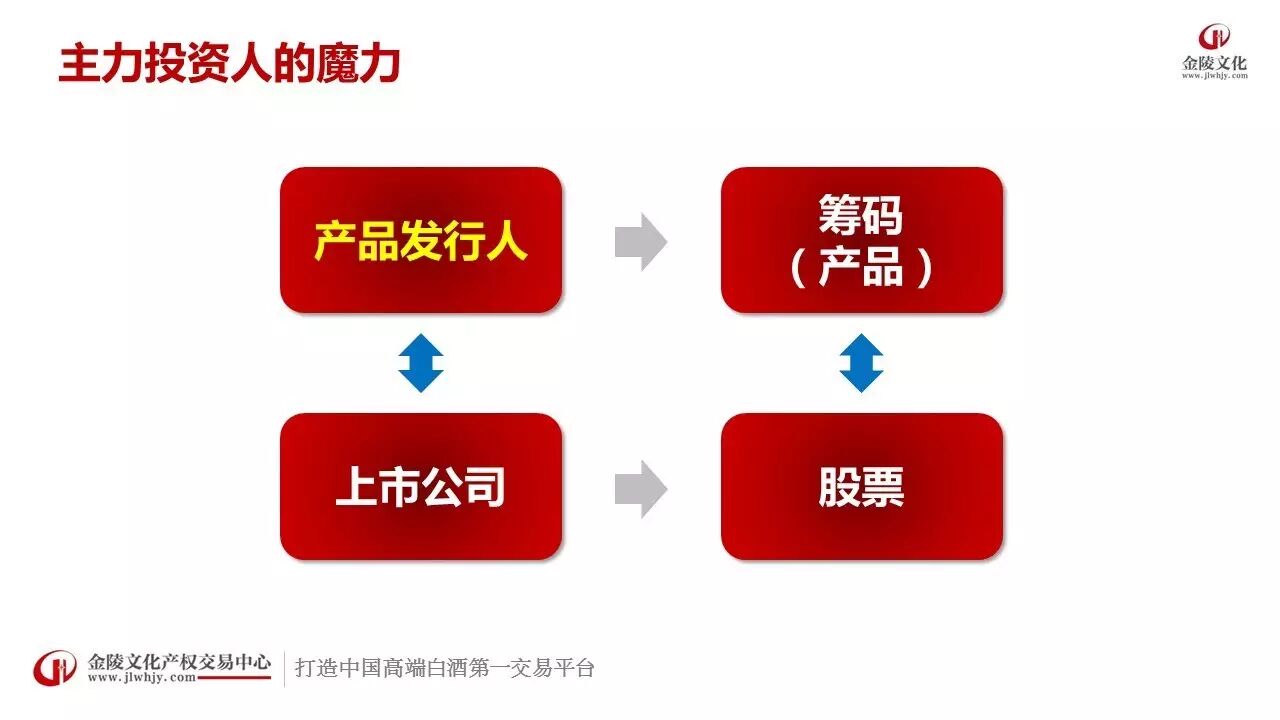 主力投资人的魔力

金陵文化
www.jlwhjy.com

产品发行人

筹码
（产品）

上市公司

股票

金陵文化产权交易中心
www.jlwhjy.com
打造中国高端白酒第一交易平台